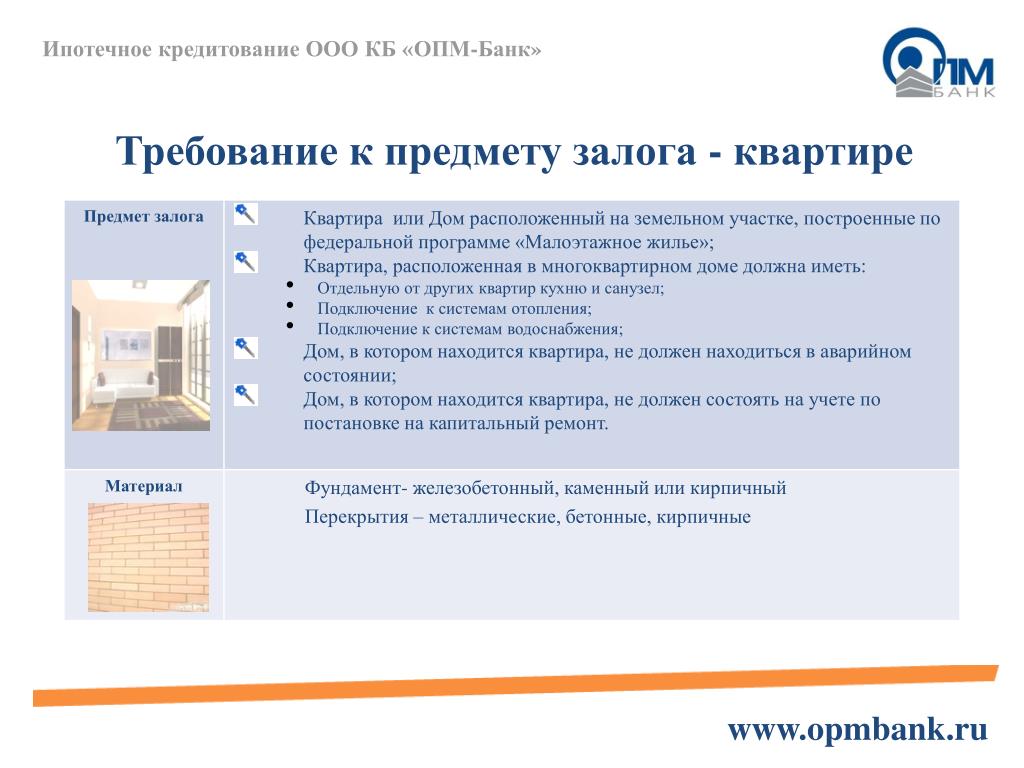 Ипотечное кредитование ООО КБ «ОПМ-Банк»

ОПМ БАНК

Требование к предмету залога - квартире

| Предмет залога | Квартира или Дом расположенный на земельном участке, построенные по федеральной программе «Малоэтажное жилье»; Квартира, расположенная в многоквартирном доме должна иметь: • Отдельную от других квартир кухню и санузел; • Подключение к системам отопления; • Подключение к системам водоснабжения; Дом, в котором находится квартира, не должен находиться в аварийном состоянии; Дом, в котором находится квартира, не должен состоять на учете по постановке на капитальный ремонт. |
|---|---|
| Материал | Фундамент- железобетонный, каменный или кирпичный Перекрытия – металлические, бетонные, кирпичные |

www.opmbank.ru